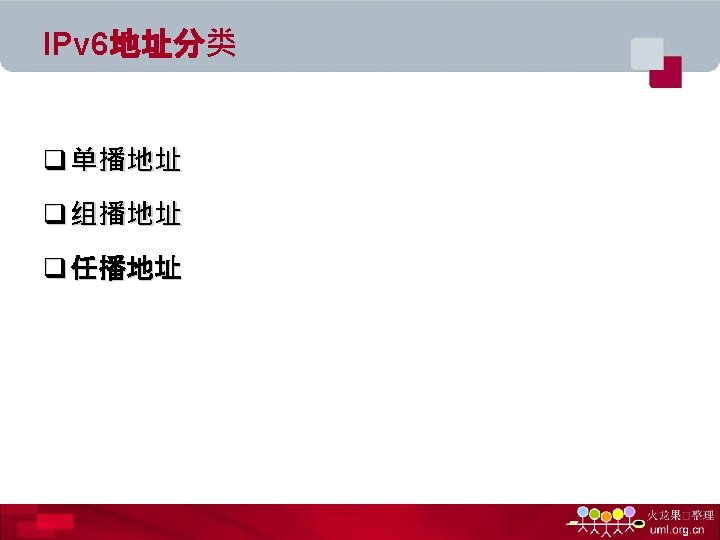 IPv6地址分类

❑ 单播地址

❑ 组播地址

❑ 任播地址

火龙果□整理
uml.org.cn